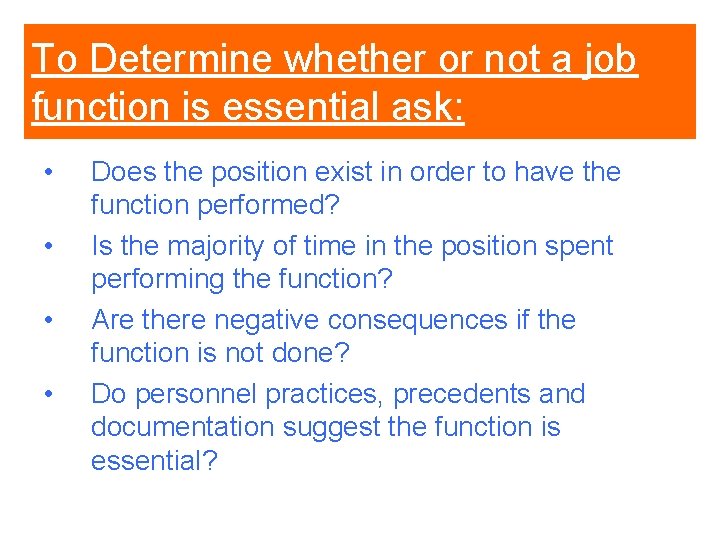 To Determine whether or not a job function is essential ask:

• Does the position exist in order to have the function performed?
• Is the majority of time in the position spent performing the function?
• Are there negative consequences if the function is not done?
• Do personnel practices, precedents and documentation suggest the function is essential?